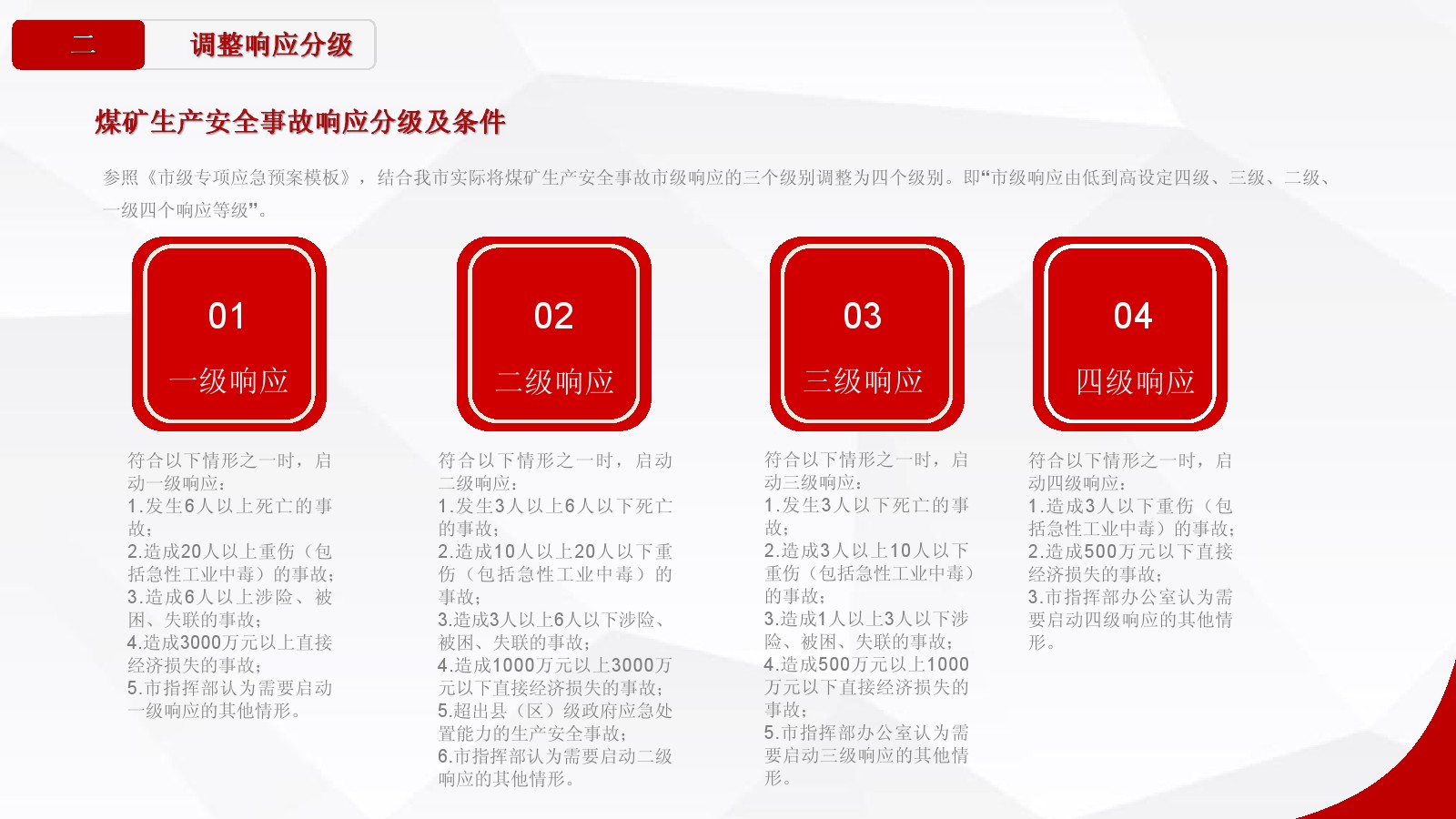 二

调整响应分级

煤矿生产安全事故响应分级及条件

参照《市级专项应急预案模板》，结合我市实际将煤矿生产安全事故市级响应的三个级别调整为四个级别。即“市级响应由低到高设定四级、三级、二级、一级四个响应等级”。

01
一级响应

符合以下情形之一时，启动一级响应：
1.发生6人以上死亡的事故；
2.造成20人以上重伤（包括急性工业中毒）的事故；
3.造成6人以上涉险、被困、失联的事故；
4.造成3000万元以上直接经济损失的事故；
5.市指挥部认为需要启动一级响应的其他情形。

02
二级响应

符合以下情形之一时，启动二级响应：
1.发生3人以上6人以下死亡的事故；
2.造成10人以上20人以下重伤（包括急性工业中毒）的事故；
3.造成3人以上6人以下涉险、被困、失联的事故；
4.造成1000万元以上3000万元以下直接经济损失的事故；
5.超出县（区）级政府应急处置能力的生产安全事故；
6.市指挥部认为需要启动二级响应的其他情形。

03
三级响应

符合以下情形之一时，启动三级响应：
1.发生3人以下死亡的事故；
2.造成3人以上10人以下重伤（包括急性工业中毒）的事故；
3.造成1人以上3人以下涉险、被困、失联的事故；
4.造成500万元以上1000万元以下直接经济损失的事故；
5.市指挥部办公室认为需要启动三级响应的其他情形。

04
四级响应

符合以下情形之一时，启动四级响应：
1.造成3人以下重伤（包括急性工业中毒）的事故；
2.造成500万元以下直接经济损失的事故；
3.市指挥部办公室认为需要启动四级响应的其他情形。